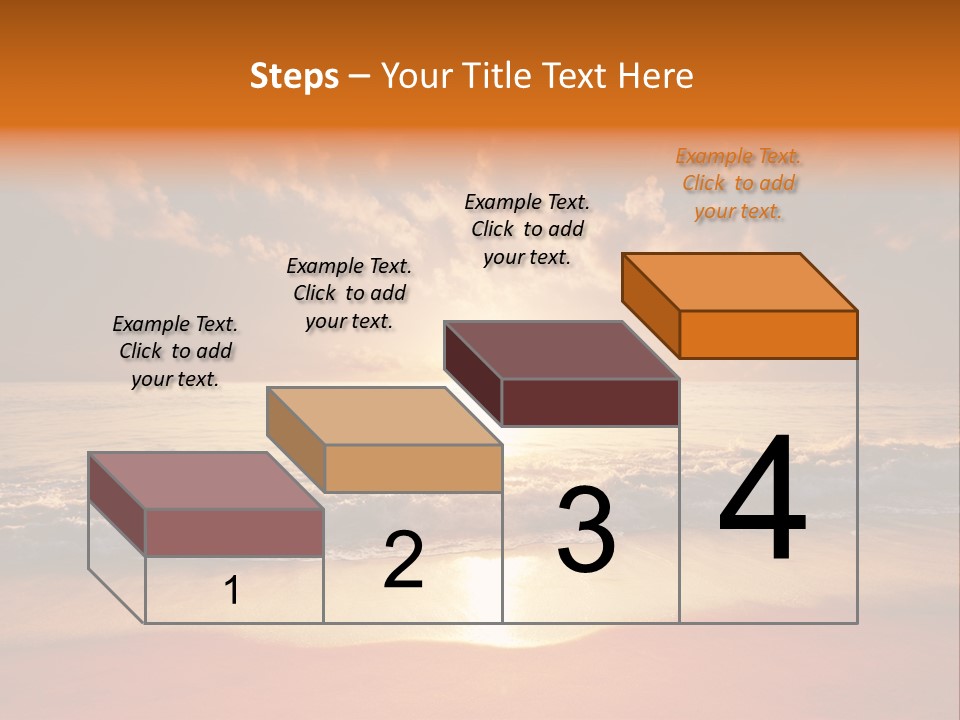 Steps – Your Title Text Here

Example Text. Click to add your text.

Example Text. Click to add your text.

Example Text. Click to add your text.

Example Text. Click to add your text.

1

2

3

4